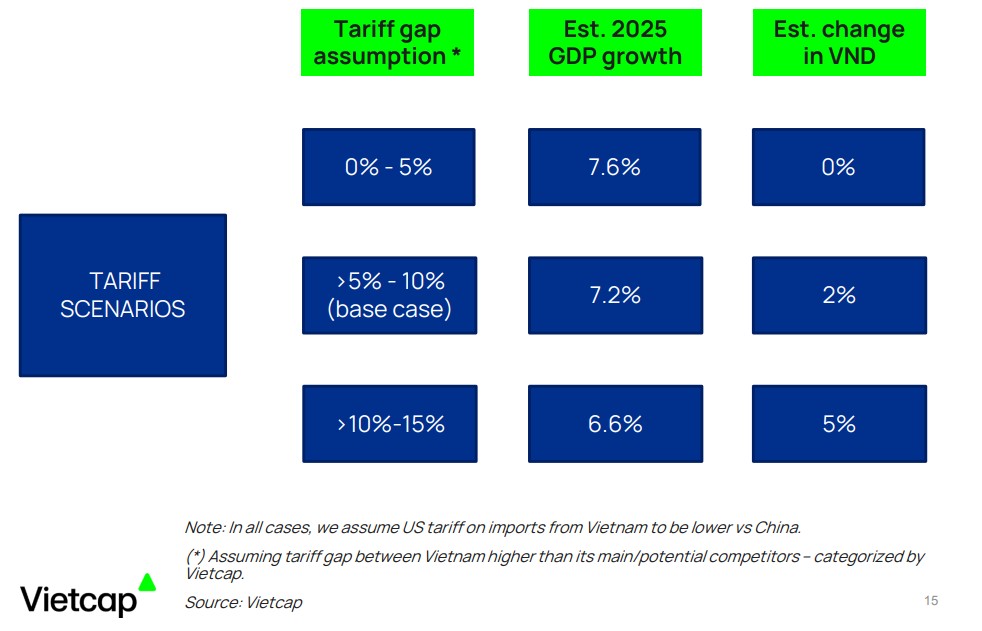 TARIFF SCENARIOS

| Tariff gap assumption * | Est. 2025 GDP growth | Est. change in VND |
|---|---|---|
| 0% - 5% | 7.6% | 0% |
| >5% - 10% (base case) | 7.2% | 2% |
| >10%-15% | 6.6% | 5% |

Note: In all cases, we assume US tariff on imports from Vietnam to be lower vs China.

(*) Assuming tariff gap between Vietnam higher than its main/potential competitors – categorized by Vietcap.

Source: Vietcap

Vietcap

15